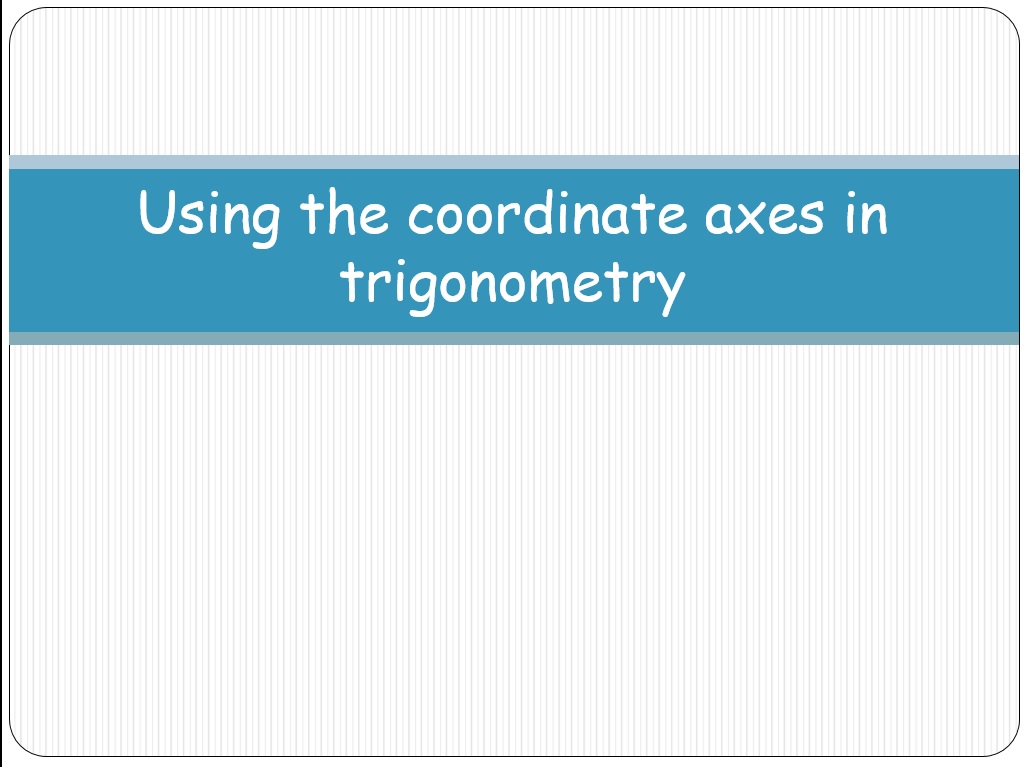 Using the coordinate axes in trigonometry